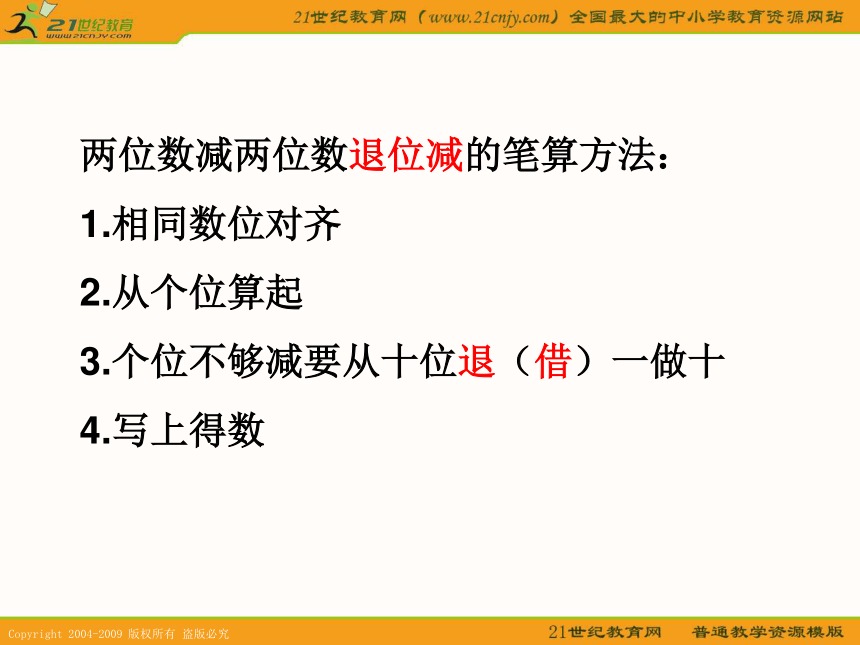 21世纪教育
www.21cnjy.com

21世纪教育网（www.21cnjy.com）全国最大的中小学教育资源网站

两位数减两位数退位减的笔算方法：

1.相同数位对齐

2.从个位算起

3.个位不够减要从十位退（借）一做十

4.写上得数

Copyright 2004-2009 版权所有 盗版必究

21世纪教育网 普通教学资源模版